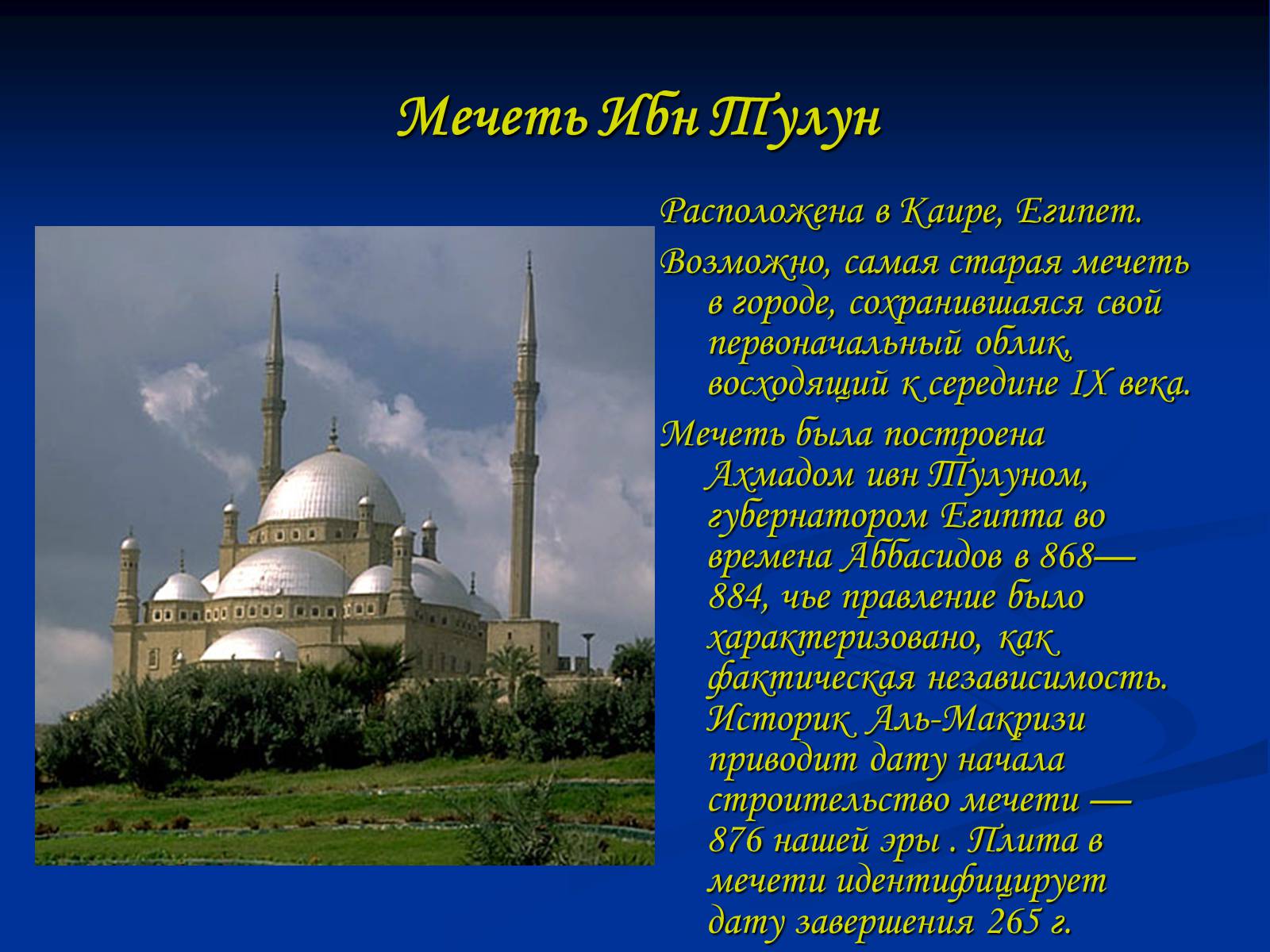 Мечеть Ибн Тулун

Расположена в Каире, Египет.

Возможно, самая старая мечеть в городе, сохранившаяся свой первоначальный облик, восходящий к середине IX века.

Мечеть была построена Ахмадом ивн Тулуном, губернатором Египта во времена Аббасидов в 868—884, чье правление было характеризовано, как фактическая независимость. Историк Аль-Макризи приводит дату начала строительство мечети — 876 нашей эры . Плита в мечети идентифицирует дату завершения 265 г.